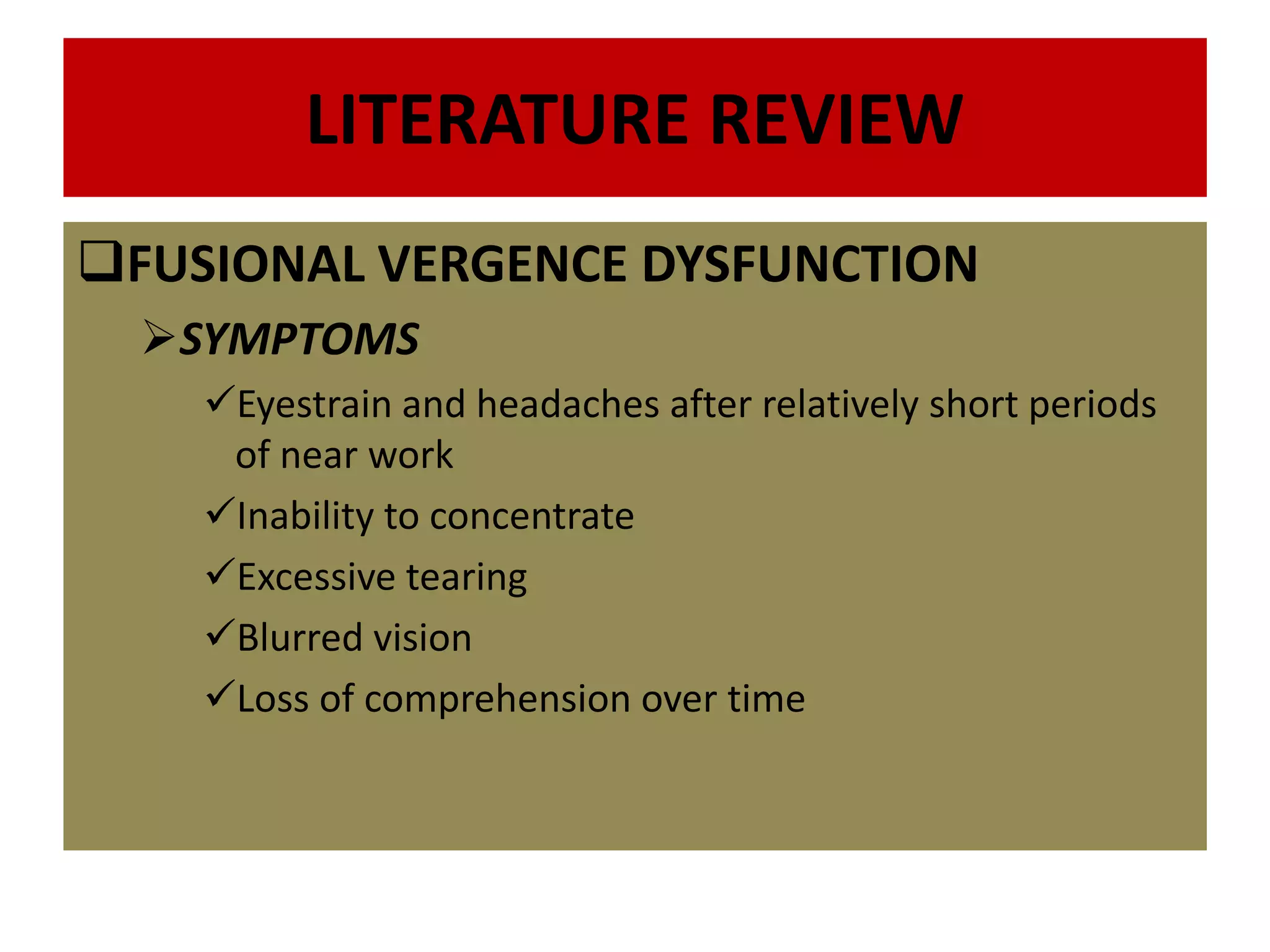 LITERATURE REVIEW

❑FUSIONAL VERGENCE DYSFUNCTION

➢SYMPTOMS

✓Eyestrain and headaches after relatively short periods of near work

✓Inability to concentrate

✓Excessive tearing

✓Blurred vision

✓Loss of comprehension over time